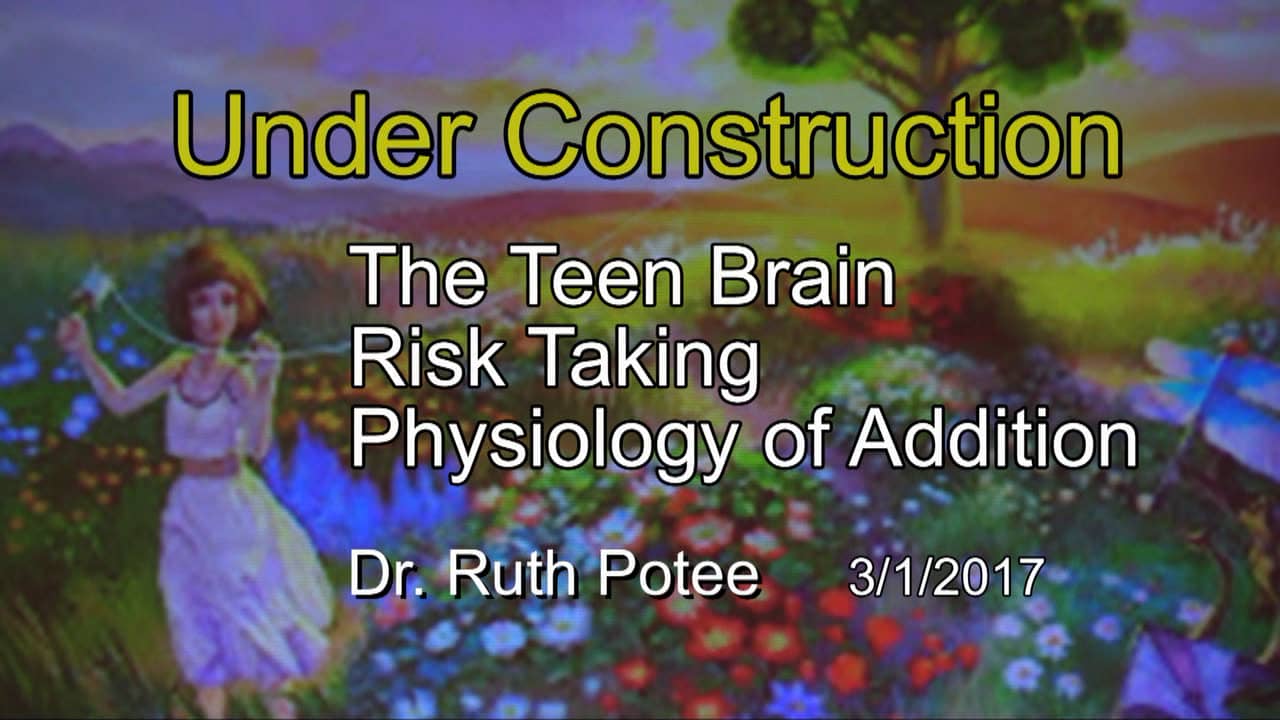 Under Construction

The Teen Brain
Risk Taking
Physiology of Addition

Dr. Ruth Potee 3/1/2017